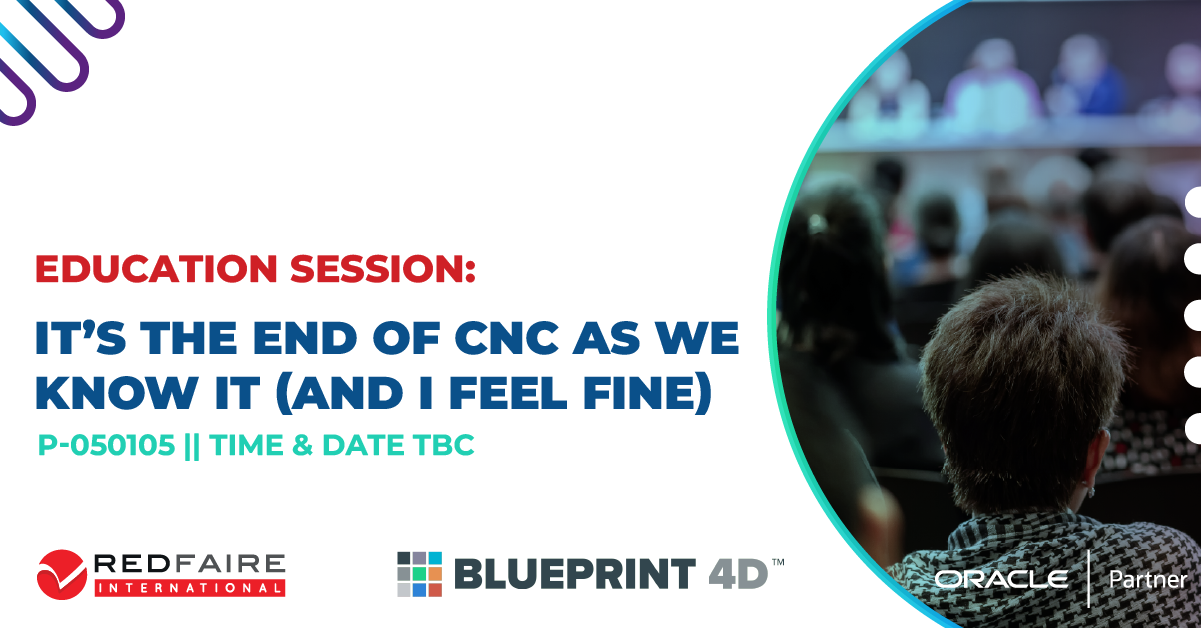 EDUCATION SESSION:

IT'S THE END OF CNC AS WE KNOW IT (AND I FEEL FINE)

P-050105 || TIME & DATE TBC

REDFAIRE INTERNATIONAL

BLUEPRINT 4D™

ORACLE | Partner